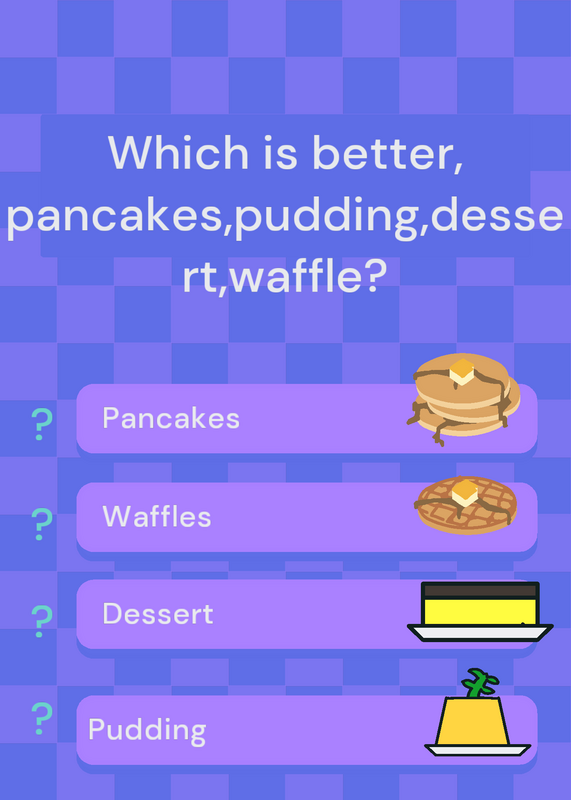 Which is better, pancakes,pudding,dessert,waffle?

? Pancakes

? Waffles

? Dessert

? Pudding